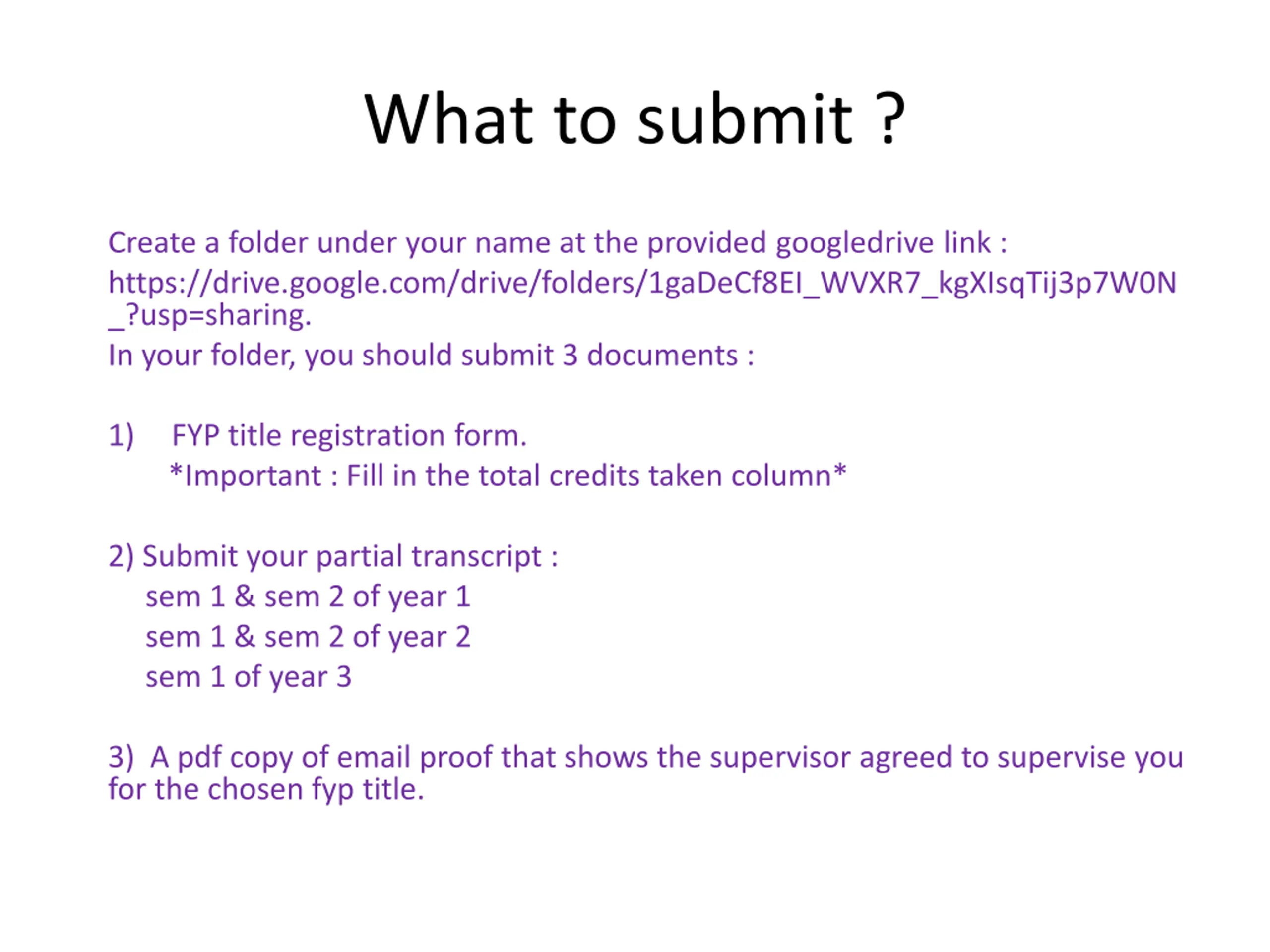 What to submit ?

Create a folder under your name at the provided googledrive link :
https://drive.google.com/drive/folders/1gaDeCf8EI_WVXR7_kgXIsqTij3p7W0N_?usp=sharing.
In your folder, you should submit 3 documents :

1) FYP title registration form.
*Important : Fill in the total credits taken column*

2) Submit your partial transcript :
sem 1 & sem 2 of year 1
sem 1 & sem 2 of year 2
sem 1 of year 3

3) A pdf copy of email proof that shows the supervisor agreed to supervise you for the chosen fyp title.